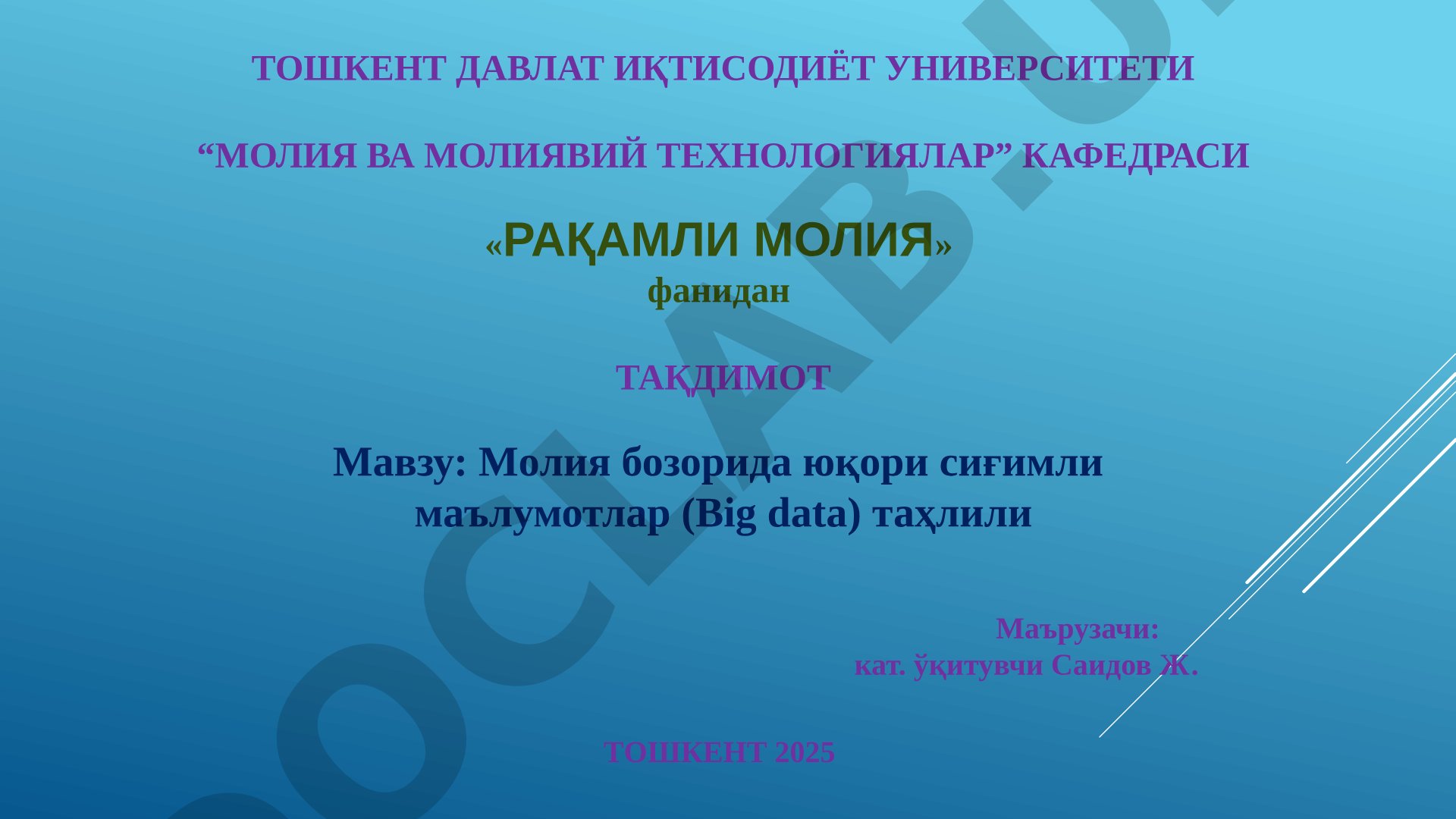 ТОШКЕНТ ДАВЛАТ ИҚТИСОДИЁТ УНИВЕРСИТЕТИ

“МОЛИЯ ВА МОЛИЯВИЙ ТЕХНОЛОГИЯЛАР” КАФЕДРАСИ

«РАҚАМЛИ МОЛИЯ»
фанидан

ТАҚДИМОТ

Мавзу: Молия бозорида юқори сиғимли маълумотлар (Big data) таҳлили

Маърузачи:
кат. ўқитувчи Саидов Ж.

ТОШКЕНТ 2025

OCLAB.U